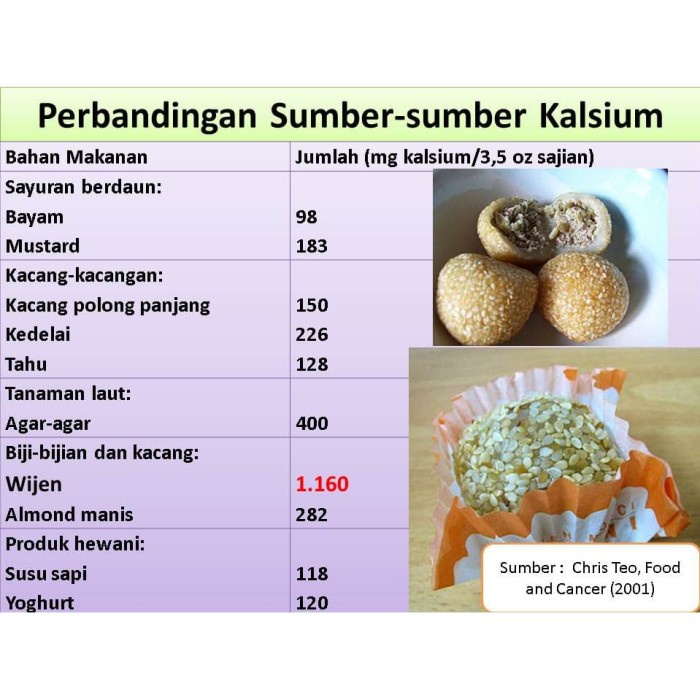 Perbandingan Sumber-sumber Kalsium

| Bahan Makanan | Jumlah (mg kalsium/3,5 oz sajian) |
|---|---|
| Sayuran berdaun: | |
| Bayam | 98 |
| Mustard | 183 |
| Kacang-kacangan: | |
| Kacang polong panjang | 150 |
| Kedelai | 226 |
| Tahu | 128 |
| Tanaman laut: | |
| Agar-agar | 400 |
| Biji-bijian dan kacang: | |
| Wijen | 1.160 |
| Almond manis | 282 |
| Produk hewani: | |
| Susu sapi | 118 |
| Yoghurt | 120 |

Sumber : Chris Teo, Food and Cancer (2001)